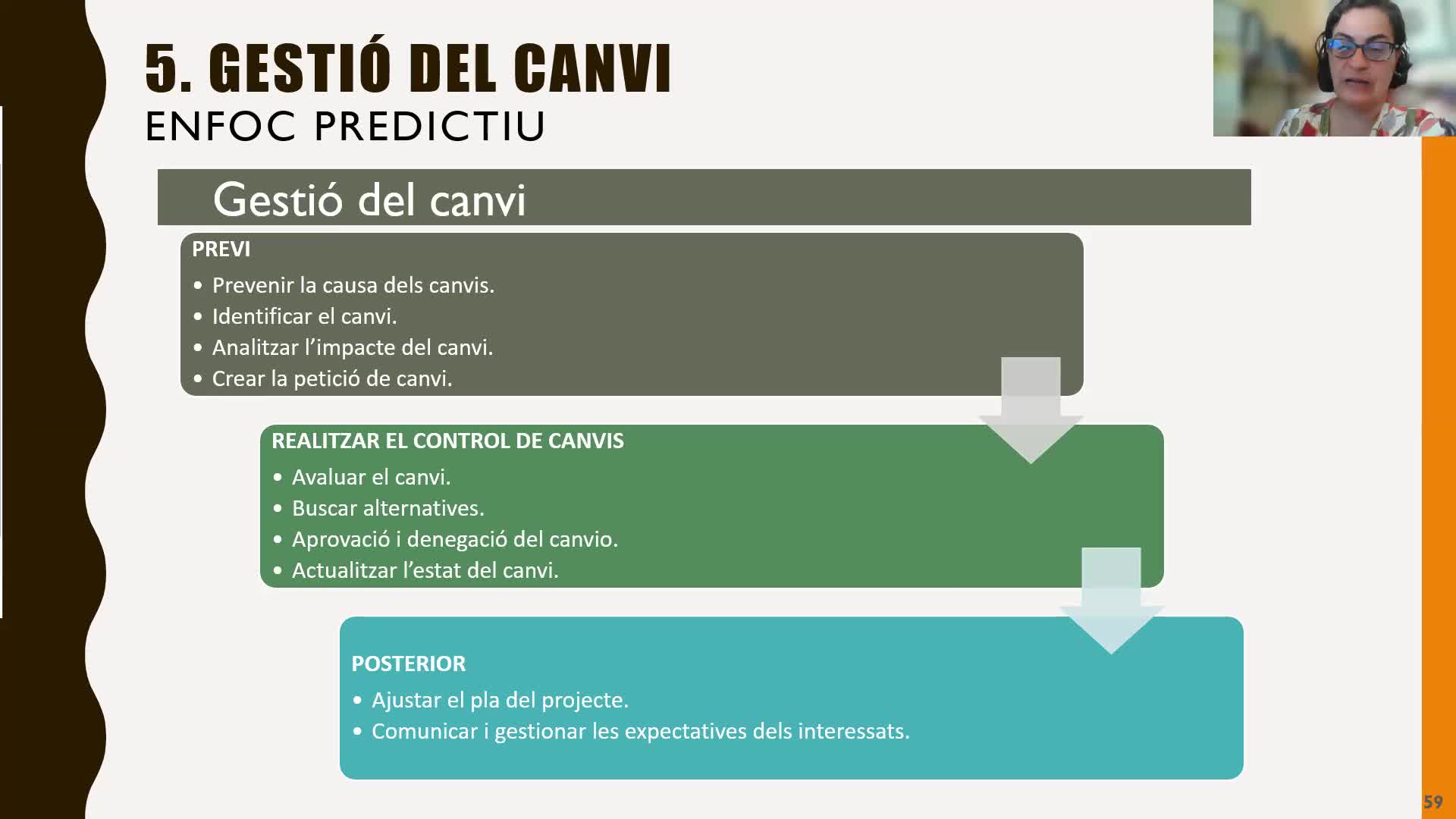 5. GESTIÓ DEL CANVI
ENFOC PREDICTIU

Gestió del canvi

PREVI
• Prevenir la causa dels canvis.
• Identificar el canvi.
• Analitzar l'impacte del canvi.
• Crear la petició de canvi.

REALITZAR EL CONTROL DE CANVIS
• Avaluar el canvi.
• Buscar alternatives.
• Aprovació i denegació del canvio.
• Actualitzar l'estat del canvi.

POSTERIOR
• Ajustar el pla del projecte.
• Comunicar i gestionar les expectatives dels interessats.

59